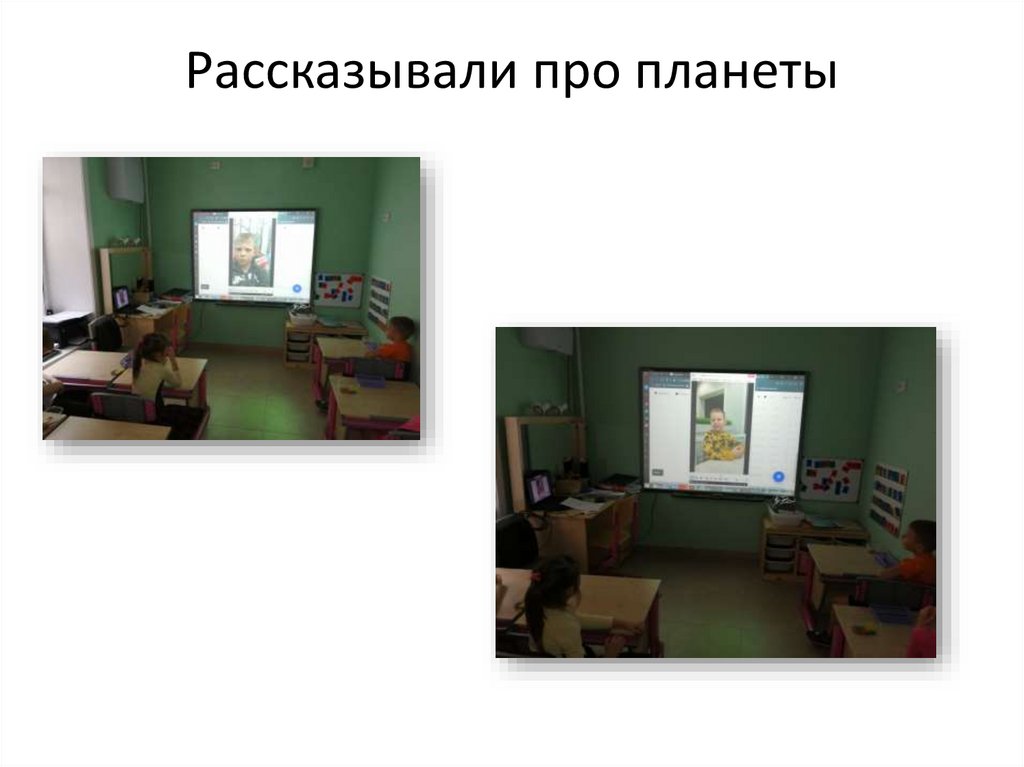 Рассказывали про планеты